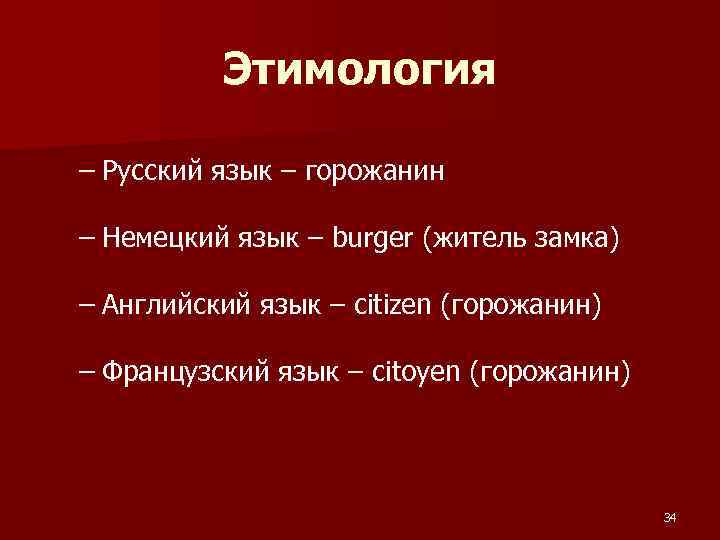 Этимология

– Русский язык – горожанин

– Немецкий язык – burger (житель замка)

– Английский язык – citizen (горожанин)

– Французский язык – citoyen (горожанин)

34